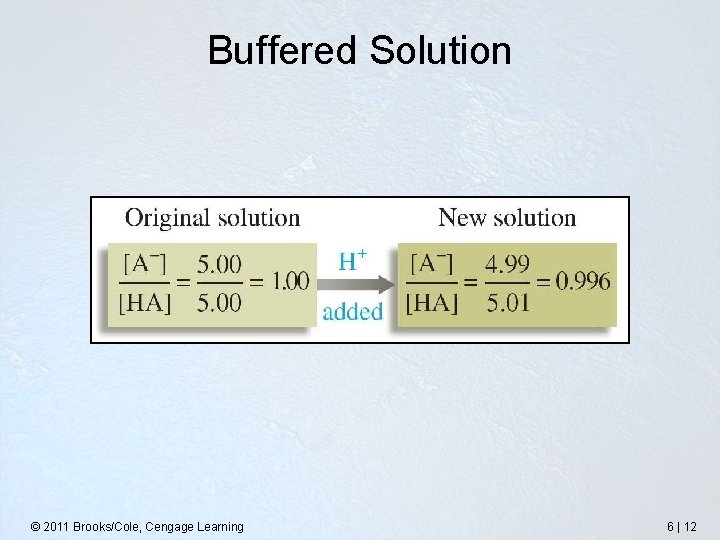 Buffered Solution

Original solution

$\frac{[A^-]}{[HA]} = \frac{5.00}{5.00} = 1.00$

$H^+$
added

New solution

$\frac{[A^-]}{[HA]} = \frac{4.99}{5.01} = 0.996$

© 2011 Brooks/Cole, Cengage Learning

6 | 12